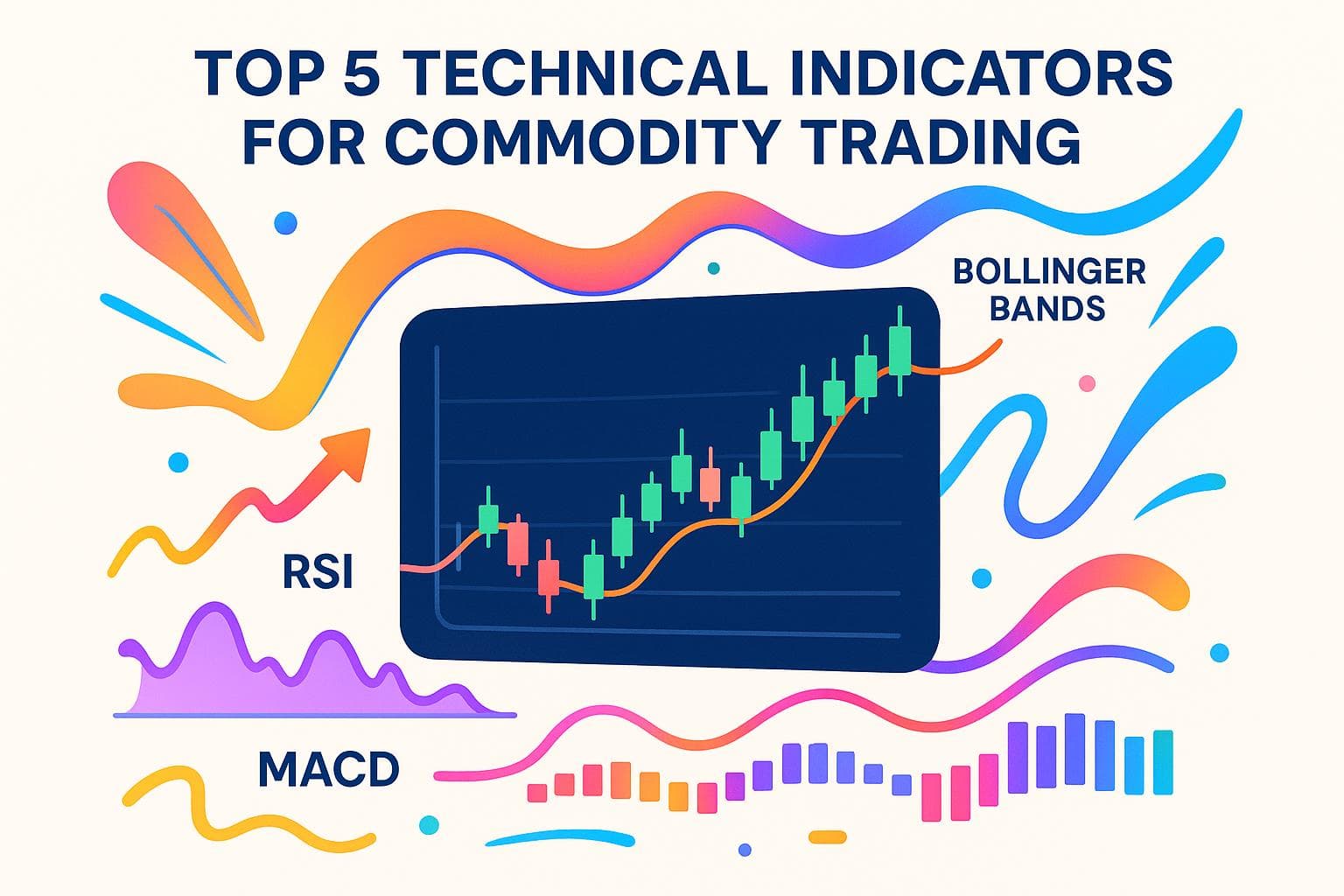 TOP 5 TECHNICAL INDICATORS FOR COMMODITY TRADING

BOLLINGER BANDS

RSI

MACD